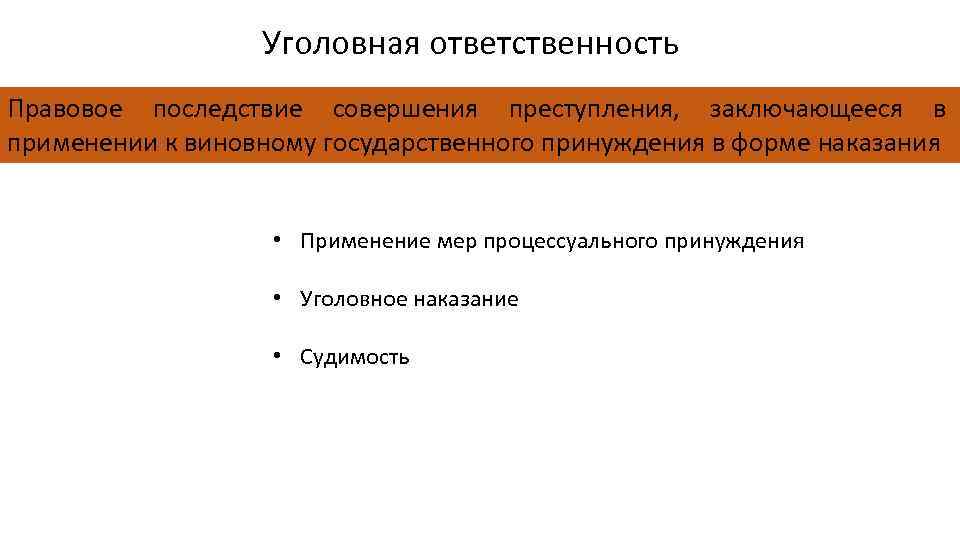 Уголовная ответственность

Правовое последствие совершения преступления, заключающееся в применении к виновному государственного принуждения в форме наказания

• Применение мер процессуального принуждения

• Уголовное наказание

• Судимость